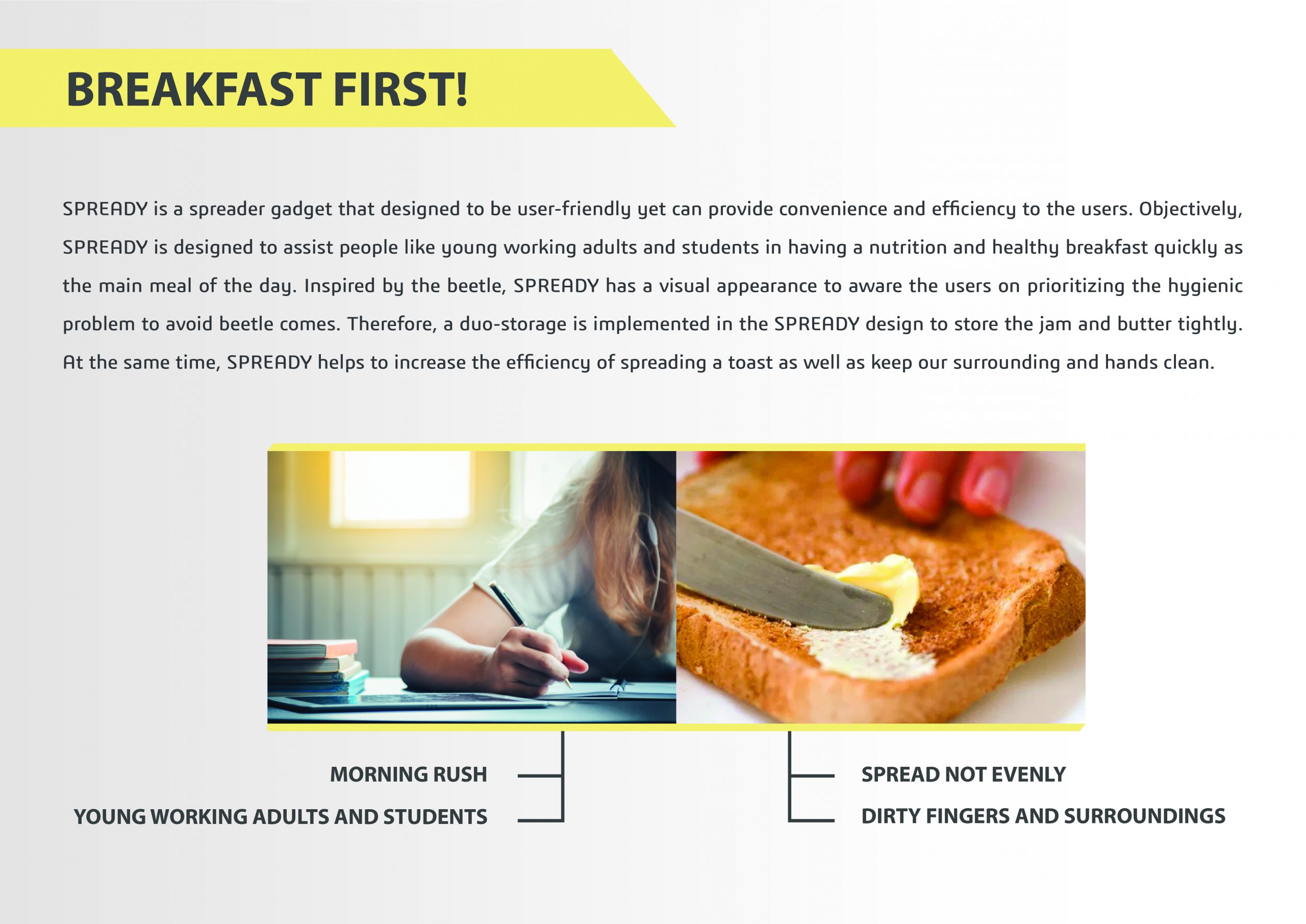 BREAKFAST FIRST!

SPREADY is a spreader gadget that designed to be user-friendly yet can provide convenience and efficiency to the users. Objectively, SPREADY is designed to assist people like young working adults and students in having a nutrition and healthy breakfast quickly as the main meal of the day. Inspired by the beetle, SPREADY has a visual appearance to aware the users on prioritizing the hygienic problem to avoid beetle comes. Therefore, a duo-storage is implemented in the SPREADY design to store the jam and butter tightly. At the same time, SPREADY helps to increase the efficiency of spreading a toast as well as keep our surrounding and hands clean.

MORNING RUSH
YOUNG WORKING ADULTS AND STUDENTS

SPREAD NOT EVENLY
DIRTY FINGERS AND SURROUNDINGS